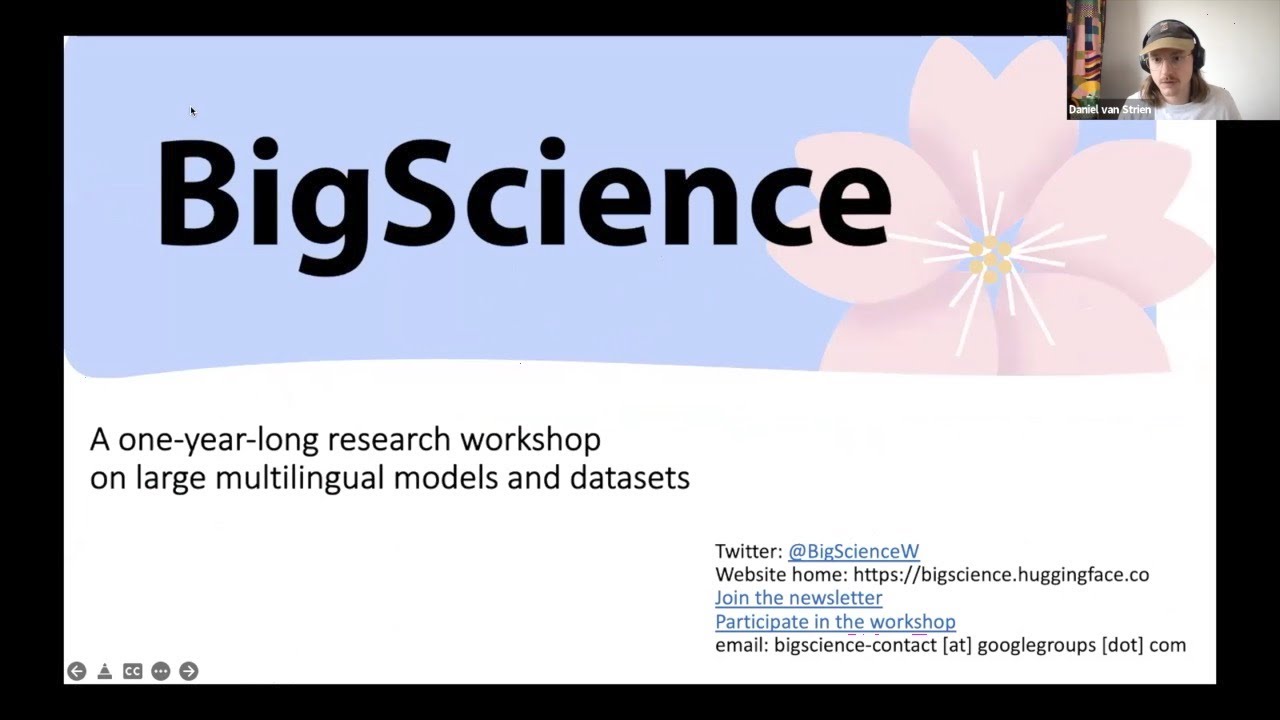 Daniel van Strien

BigScience

A one-year-long research workshop on large multilingual models and datasets

Twitter: @BigScienceW
Website home: https://bigscience.huggingface.co
Join the newsletter
Participate in the workshop
email: bigscience-contact [at] googlegroups [dot] com

CC